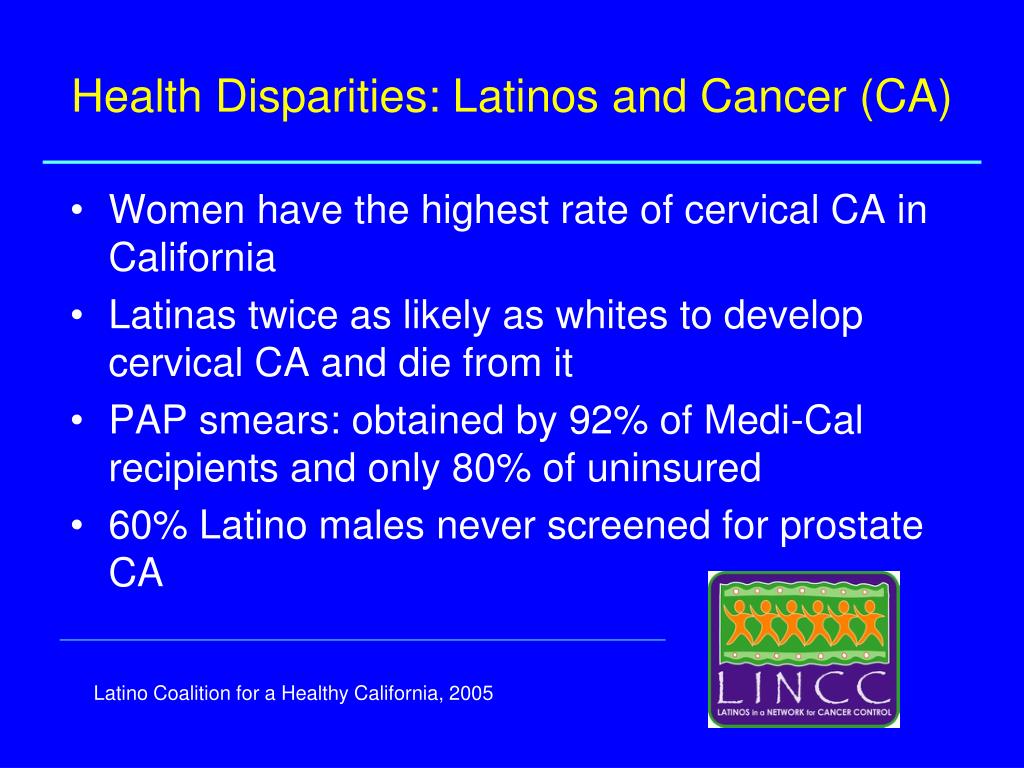 Health Disparities: Latinos and Cancer (CA)

• Women have the highest rate of cervical CA in California
• Latinas twice as likely as whites to develop cervical CA and die from it
• PAP smears: obtained by 92% of Medi-Cal recipients and only 80% of uninsured
• 60% Latino males never screened for prostate CA

Latino Coalition for a Healthy California, 2005

LINCC
LATINOS in a NETWORK for CANCER CONTROL